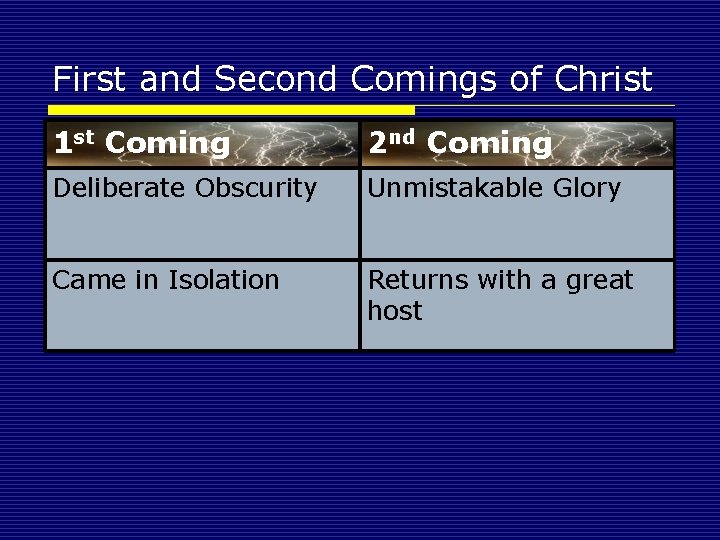 First and Second Comings of Christ

| 1st Coming | 2nd Coming |
|---|---|
| Deliberate Obscurity | Unmistakable Glory |
| Came in Isolation | Returns with a great host |